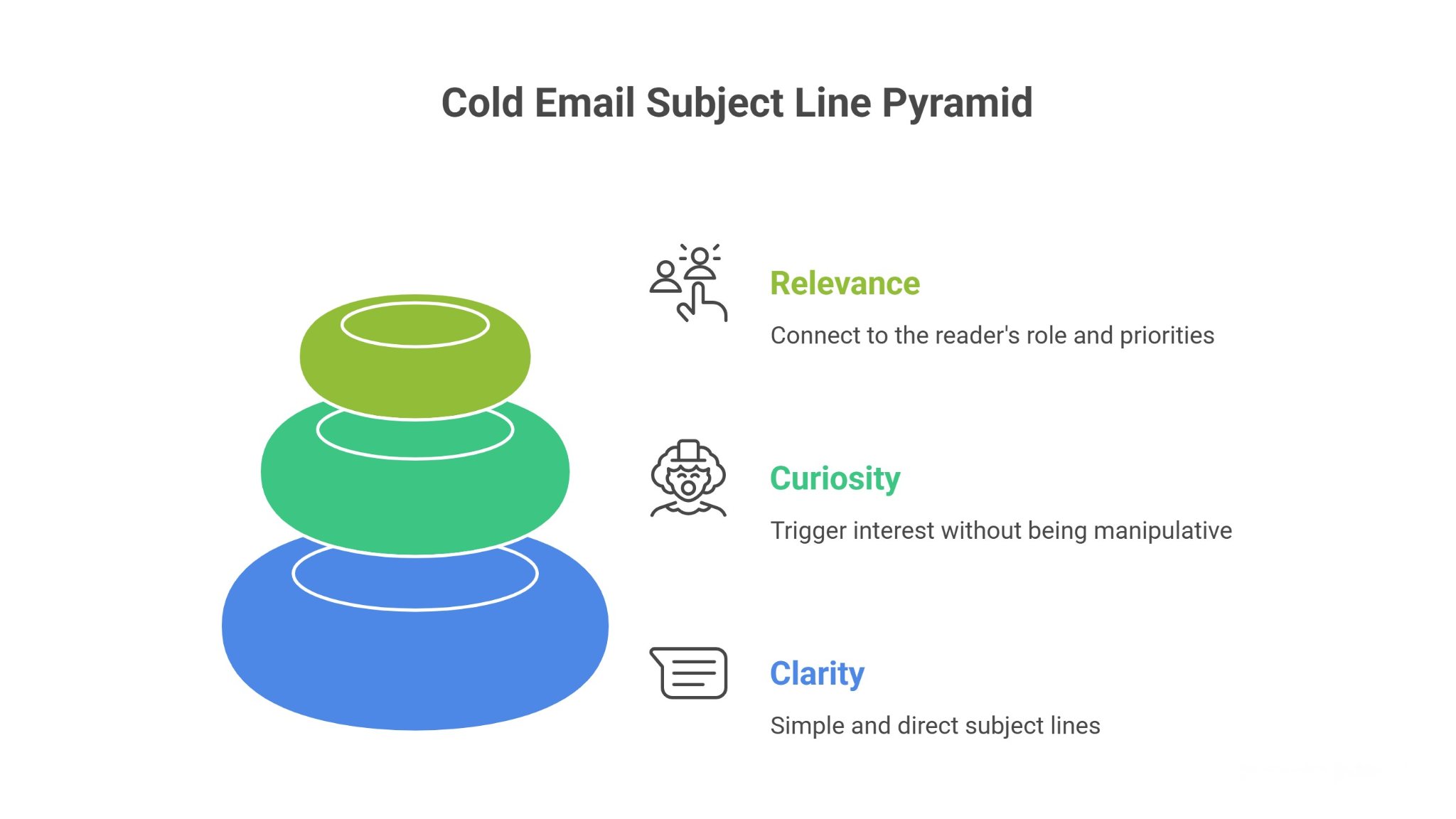 Cold Email Subject Line Pyramid

Relevance

Connect to the reader's role and priorities

Curiosity

Trigger interest without being manipulative

Clarity

Simple and direct subject lines